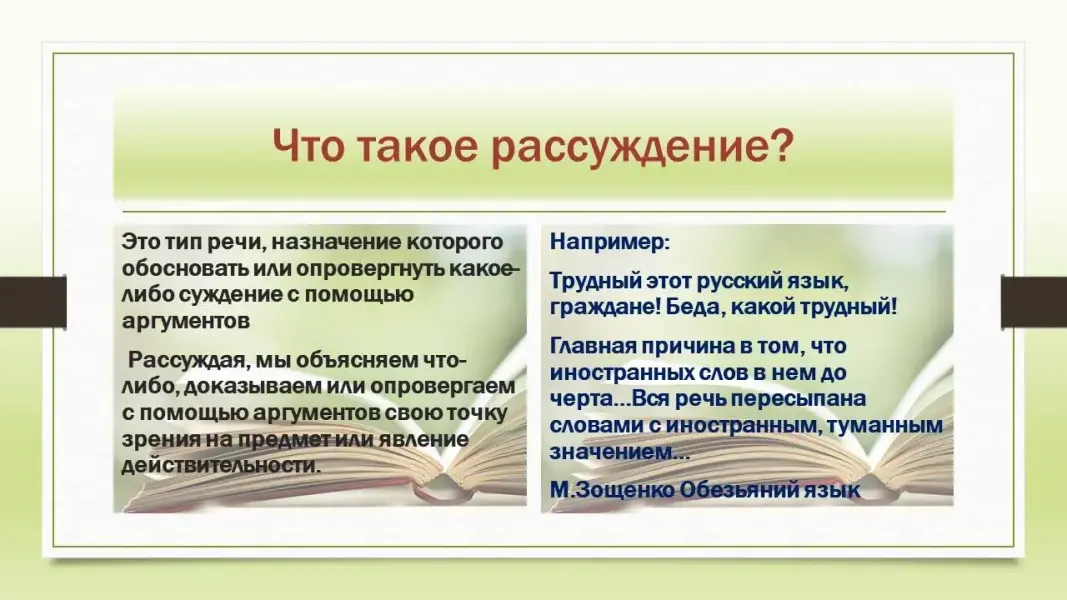 Что такое рассуждение?

Это тип речи, назначение которого обосновать или опровергнуть какое-либо суждение с помощью аргументов

Рассуждая, мы объясняем что-либо, доказываем или опровергаем с помощью аргументов свою точку зрения на предмет или явление действительности.

Например:

Трудный этот русский язык, граждане! Беда, какой трудный!

Главная причина в том, что иностранных слов в нем до черта...Вся речь пересыпана словами с иностранным, туманным значением...

М.Зощенко Обезьяний язык